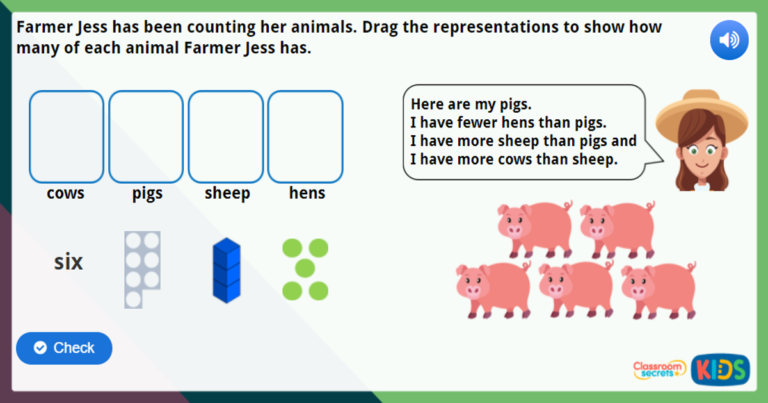 Farmer Jess has been counting her animals. Drag the representations to show how many of each animal Farmer Jess has.

cows

pigs

sheep

hens

Here are my pigs.
I have fewer hens than pigs.
I have more sheep than pigs and I have more cows than sheep.

six

Check

Classroom secrets

KIDS